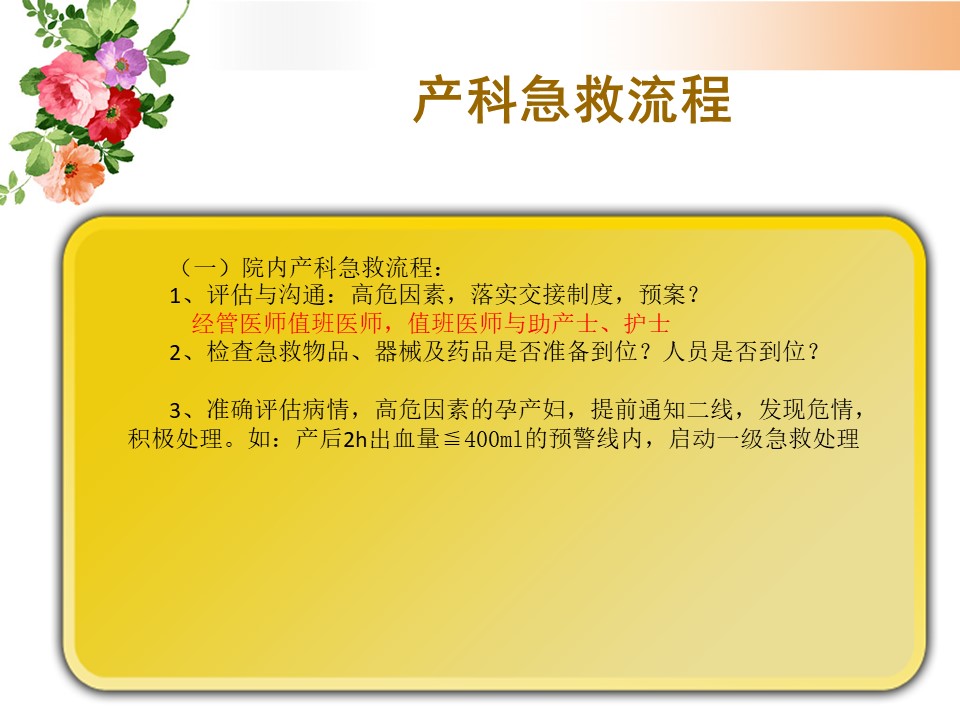 产科急救流程

（一）院内产科急救流程：
1、评估与沟通：高危因素，落实交接制度，预案？
经管医师值班医师，值班医师与助产士、护士
2、检查急救物品、器械及药品是否准备到位？人员是否到位？

3、准确评估病情，高危因素的孕产妇，提前通知二线，发现危情，积极处理。如：产后2h出血量≦400ml的预警线内，启动一级急救处理